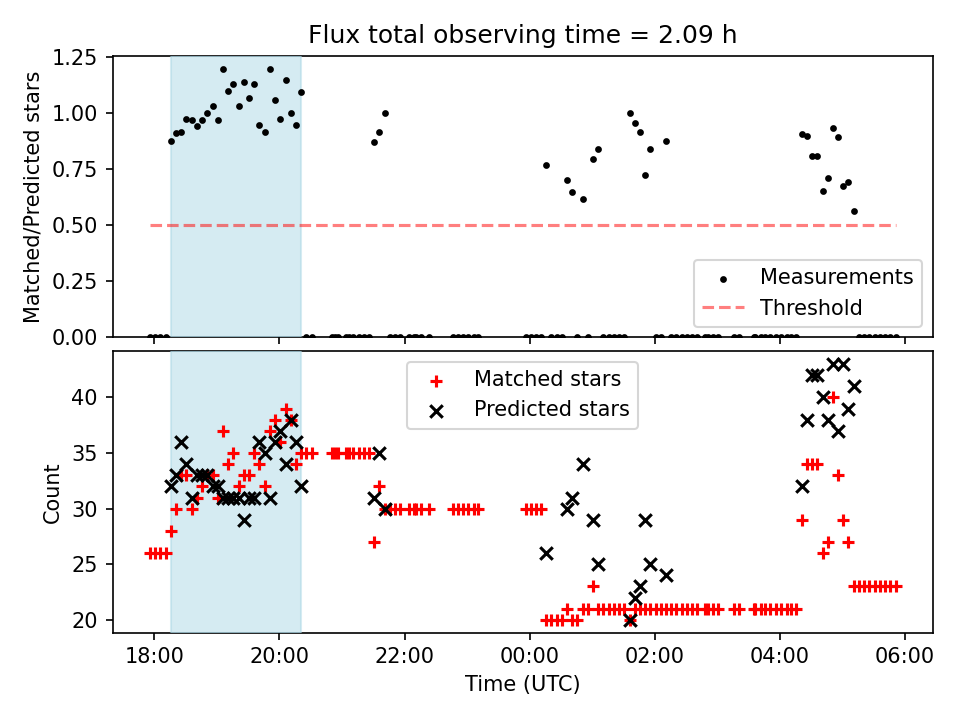 Flux total observing time = 2.09 h

Matched/Predicted stars

1.25
1.00
0.75
0.50
0.25
0.00

Measurements
Threshold

Count

40
35
30
25
20

Matched stars
Predicted stars

18:00
20:00
22:00
00:00
02:00
04:00
06:00

Time (UTC)